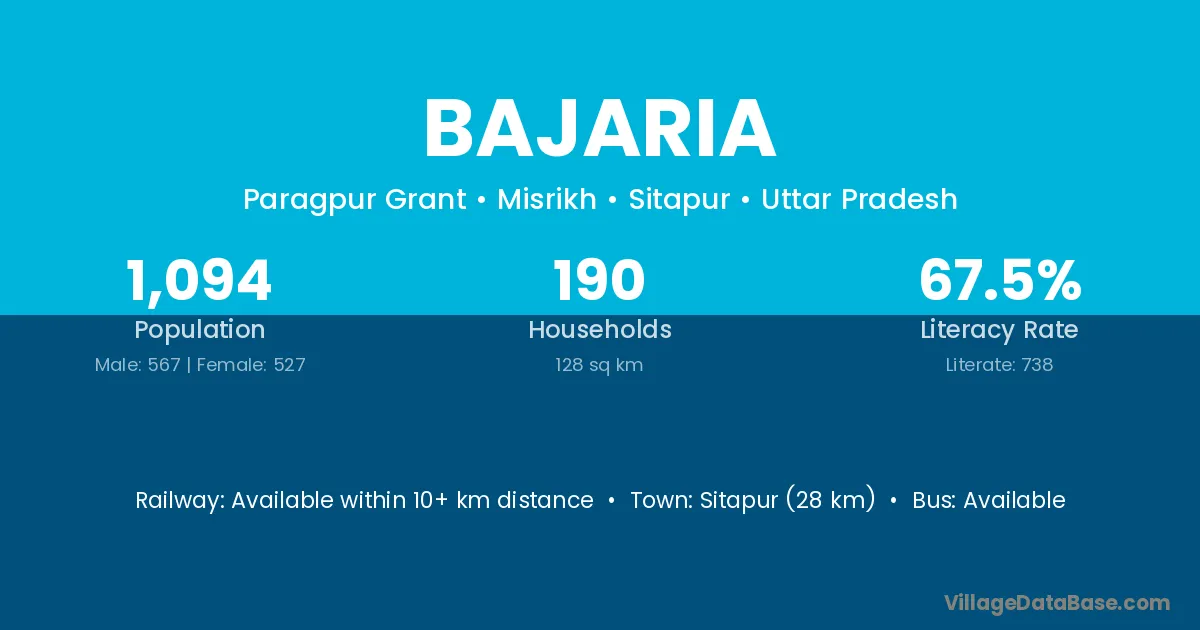 BAJARIA

Paragpur Grant • Misrikh • Sitapur • Uttar Pradesh

1,094
Population
Male: 567 | Female: 527

190
Households
128 sq km

67.5%
Literacy Rate
Literate: 738

Railway: Available within 10+ km distance • Town: Sitapur (28 km) • Bus: Available

VillageDataBase.com